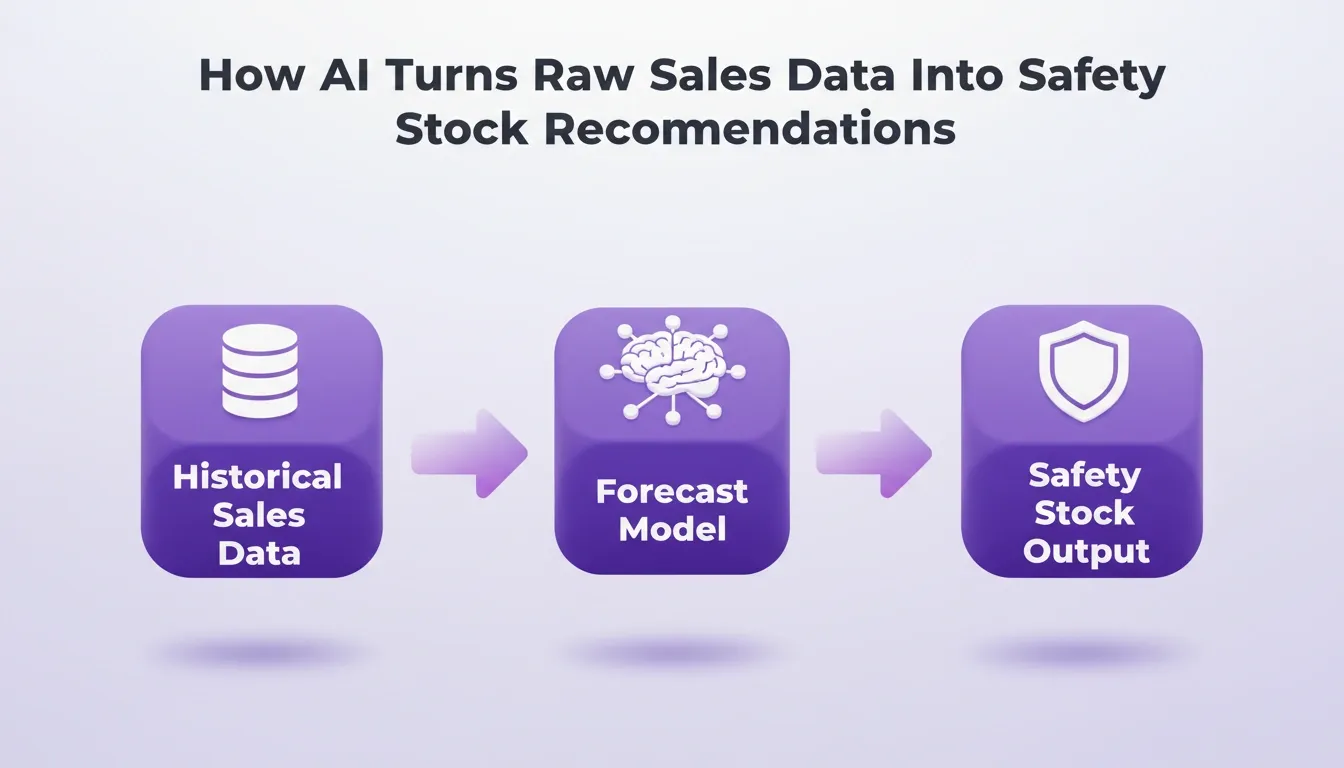 How AI Turns Raw Sales Data Into Safety Stock Recomendations

Historical Sales Data

Forecast Model

Safety Stock Output